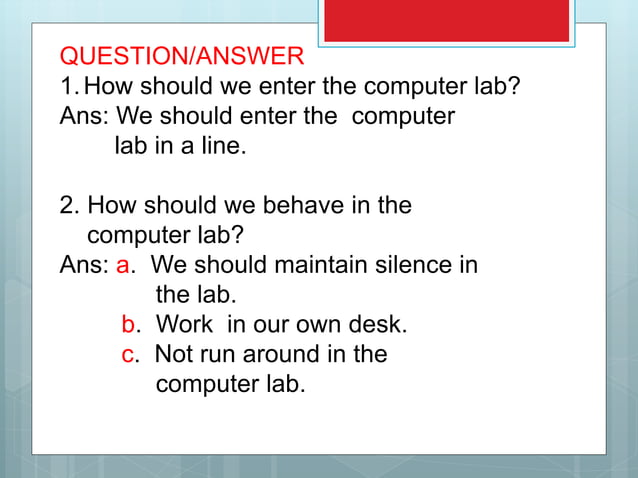 QUESTION/ANSWER
1. How should we enter the computer lab?
Ans: We should enter the computer lab in a line.

2. How should we behave in the computer lab?
Ans: a. We should maintain silence in the lab.
b. Work in our own desk.
c. Not run around in the computer lab.